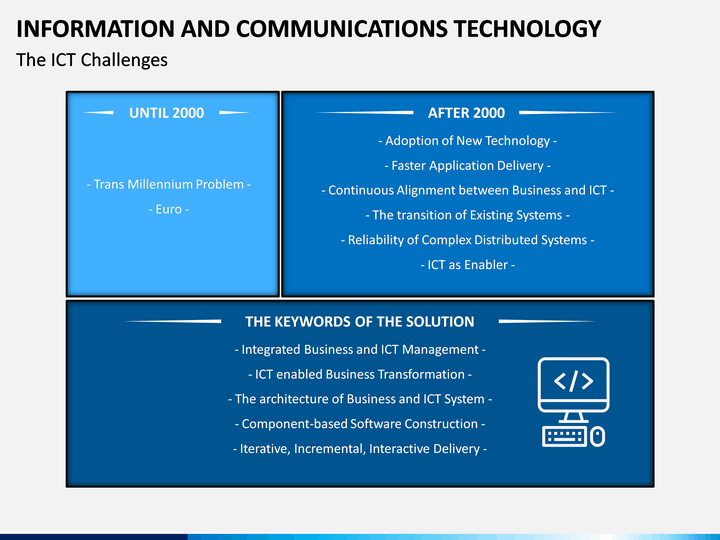 INFORMATION AND COMMUNICATIONS TECHNOLOGY

The ICT Challenges

UNTIL 2000

- Trans Millennium Problem -

- Euro -

AFTER 2000

- Adoption of New Technology -

- Faster Application Delivery -

- Continuous Alignment between Business and ICT -

- The transition of Existing Systems -

- Reliability of Complex Distributed Systems -

- ICT as Enabler -

THE KEYWORDS OF THE SOLUTION

- Integrated Business and ICT Management -

- ICT enabled Business Transformation -

- The architecture of Business and ICT System -

- Component-based Software Construction -

- Iterative, Incremental, Interactive Delivery -

</>